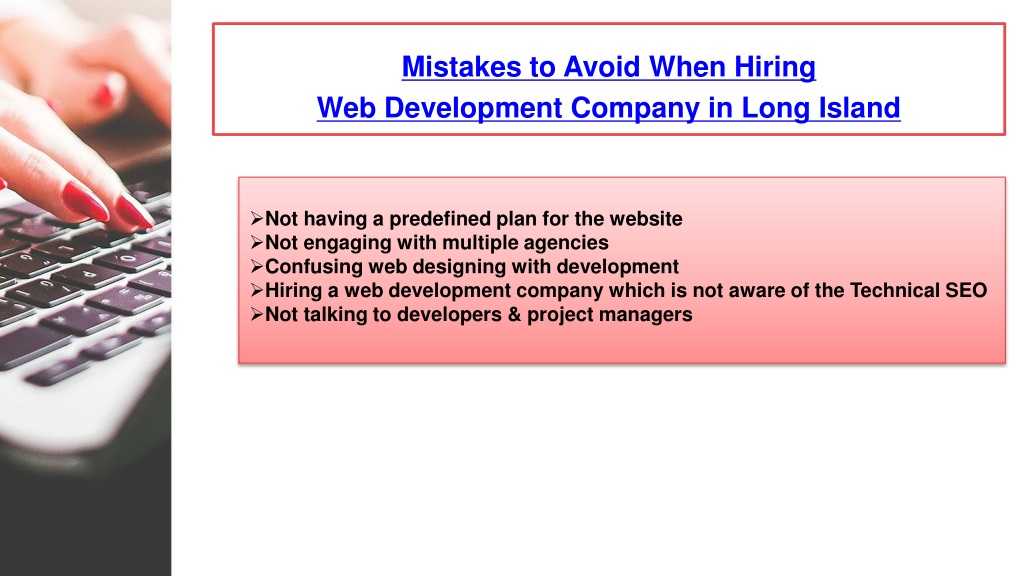 Mistakes to Avoid When Hiring
Web Development Company in Long Island

➢Not having a predefined plan for the website
➢Not engaging with multiple agencies
➢Confusing web designing with development
➢Hiring a web development company which is not aware of the Technical SEO
➢Not talking to developers & project managers